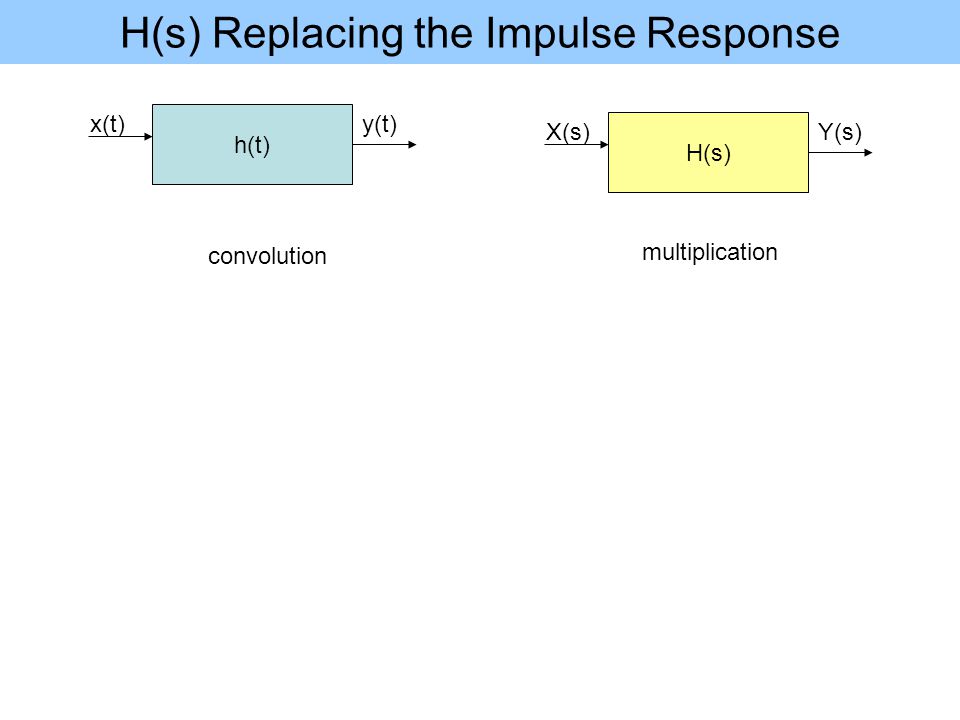 H(s) Replacing the Impulse Response

x(t)

h(t)

y(t)

convolution

X(s)

H(s)

Y(s)

multiplication